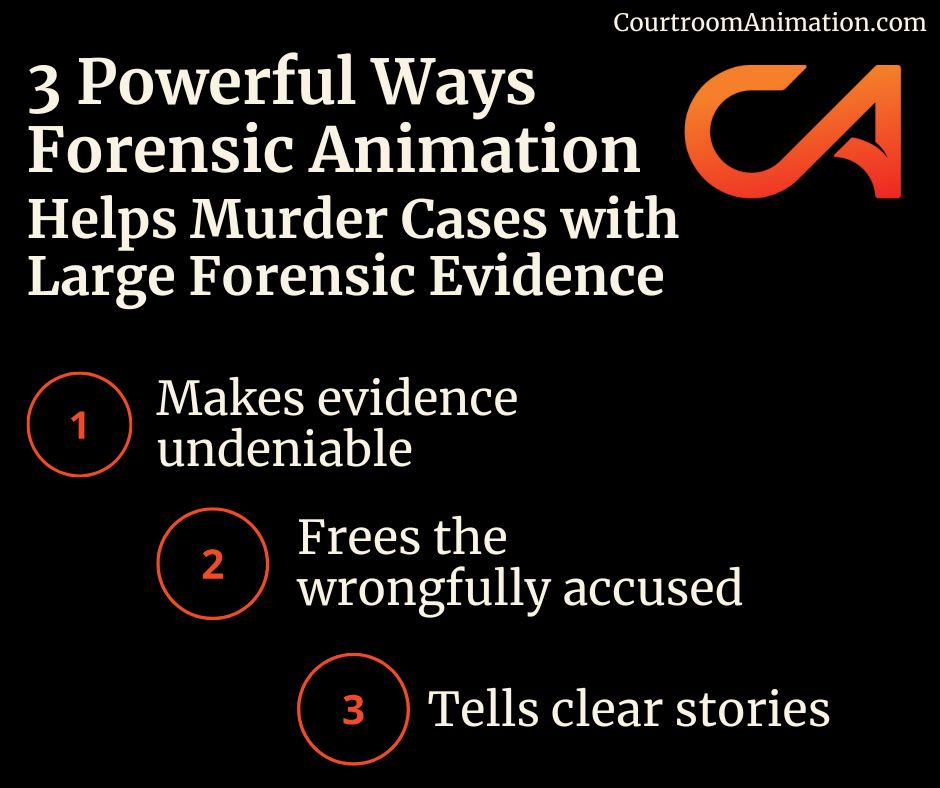 CourtroomAnimation.com

3 Powerful Ways Forensic Animation Helps Murder Cases with Large Forensic Evidence

CA

1 Makes evidence undeniable

2 Frees the wrongfully accused

3 Tells clear stories